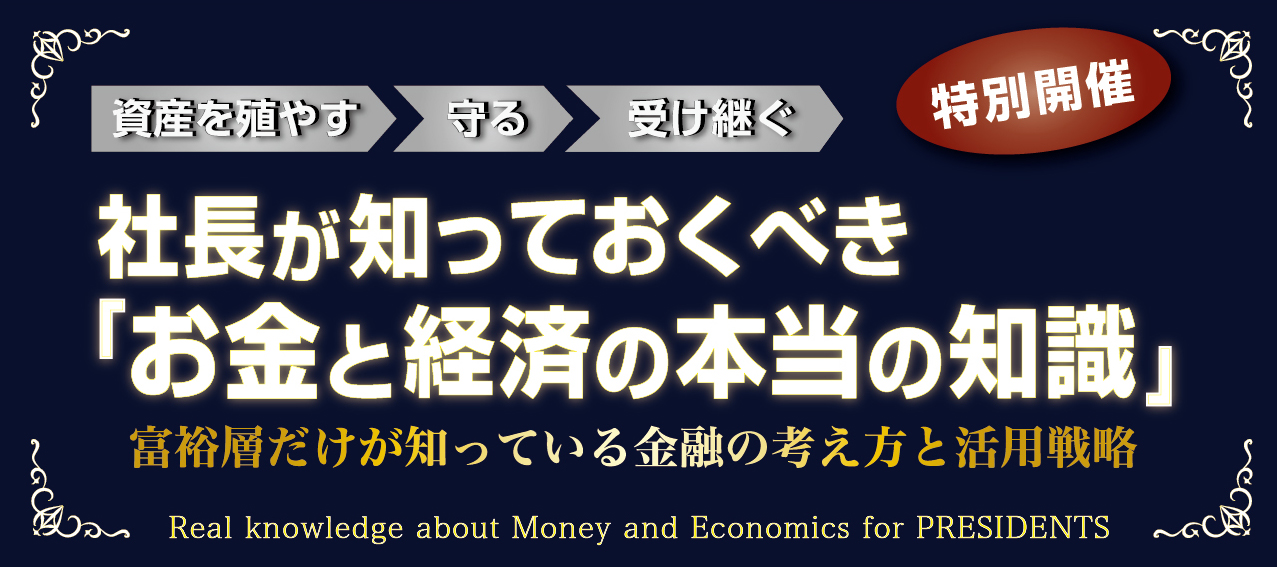 資産を殖やす　守る　受け継ぐ

特別開催

社長が知っておくべき
「お金と経済の本当の知識」

富裕層だけが知っている金融の考え方と活用戦略

Real knowledge about Money and Economics for PRESIDENTS